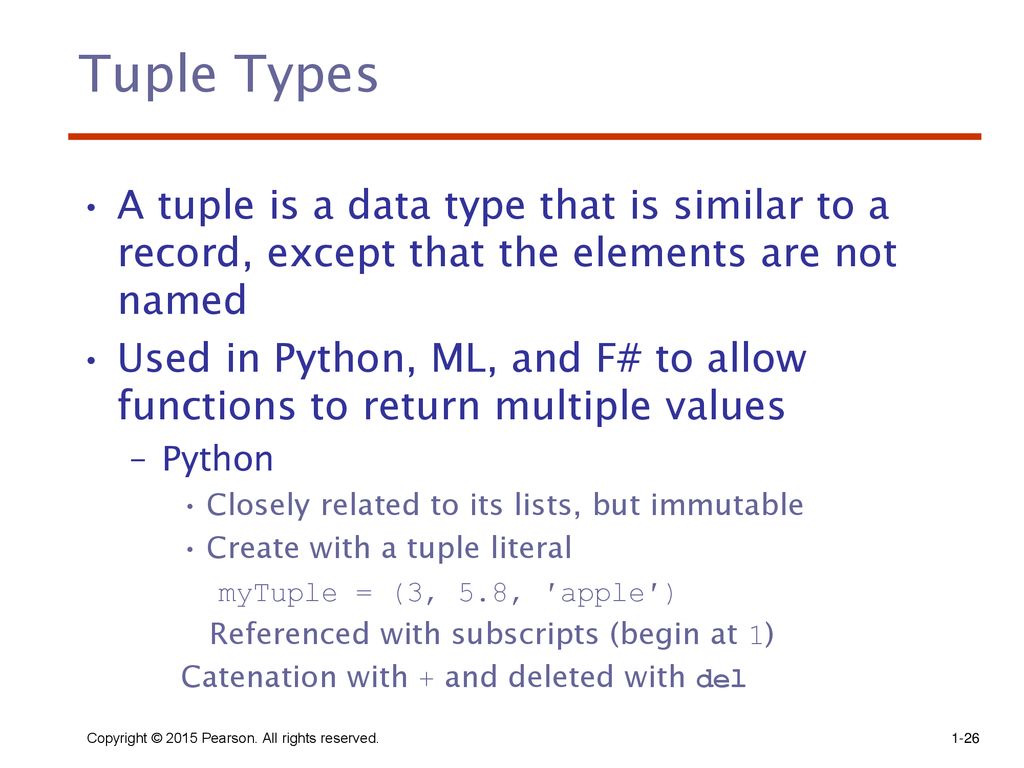 Tuple Types

• A tuple is a data type that is similar to a record, except that the elements are not named

• Used in Python, ML, and F# to allow functions to return multiple values

– Python

• Closely related to its lists, but immutable

• Create with a tuple literal

myTuple = (3, 5.8, 'apple')

Referenced with subscripts (begin at 1)

Catenation with + and deleted with del

Copyright © 2015 Pearson. All rights reserved.

1-26